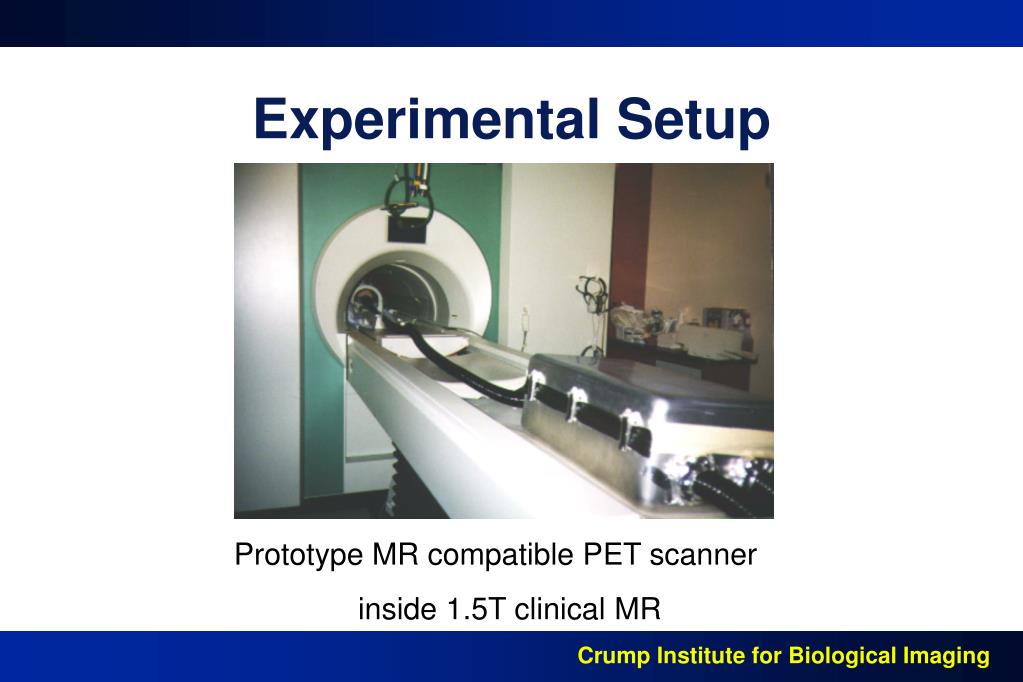 Experimental Setup

Prototype MR compatible PET scanner

inside 1.5T clinical MR

Crump Institute for Biological Imaging